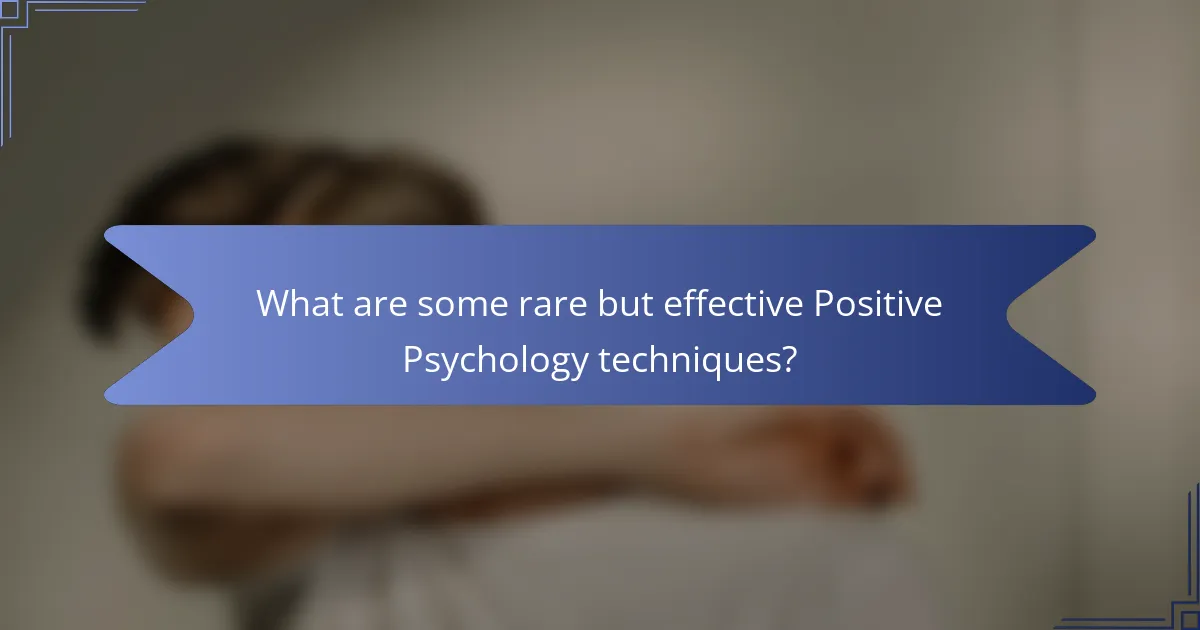 What are some rare but effective Positive Psychology techniques?